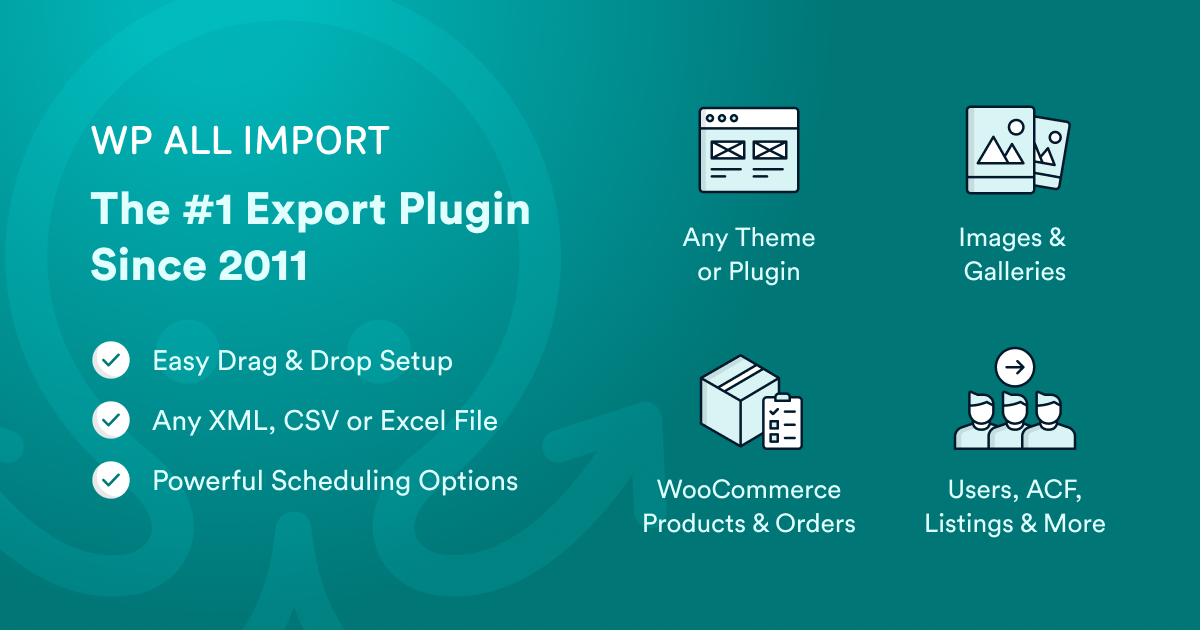 WP ALL IMPORT

The #1 Export Plugin Since 2011

✓ Easy Drag & Drop Setup
✓ Any XML, CSV or Excel File
✓ Powerful Scheduling Options

Any Theme or Plugin

Images & Galleries

WooCommerce Products & Orders

Users, ACF, Listings & More